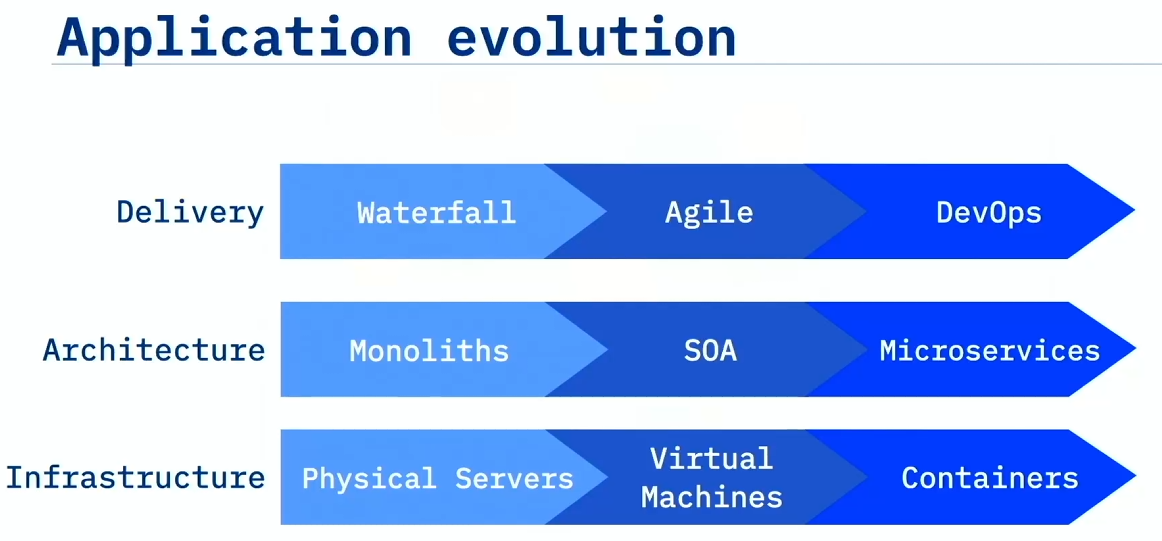 Application evolution

Delivery
Waterfall
Agile
DevOps

Architecture
Monoliths
SOA
Microservices

Infrastructure
Physical Servers
Virtual Machines
Containers